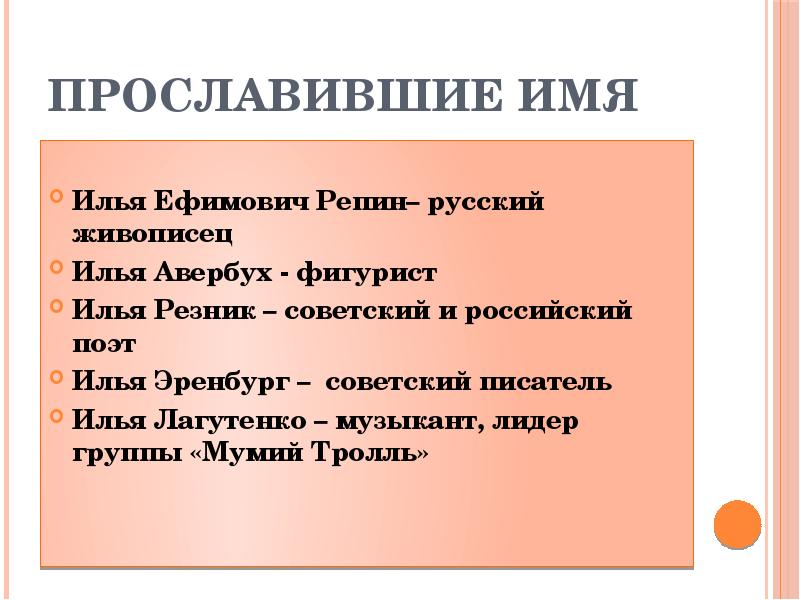 ПРОСЛАВИВШИЕ ИМЯ

Илья Ефимович Репин– русский живописец

Илья Авербух - фигурист

Илья Резник – советский и российский поэт

Илья Эренбург – советский писатель

Илья Лагутенко – музыкант, лидер группы «Мумий Тролль»